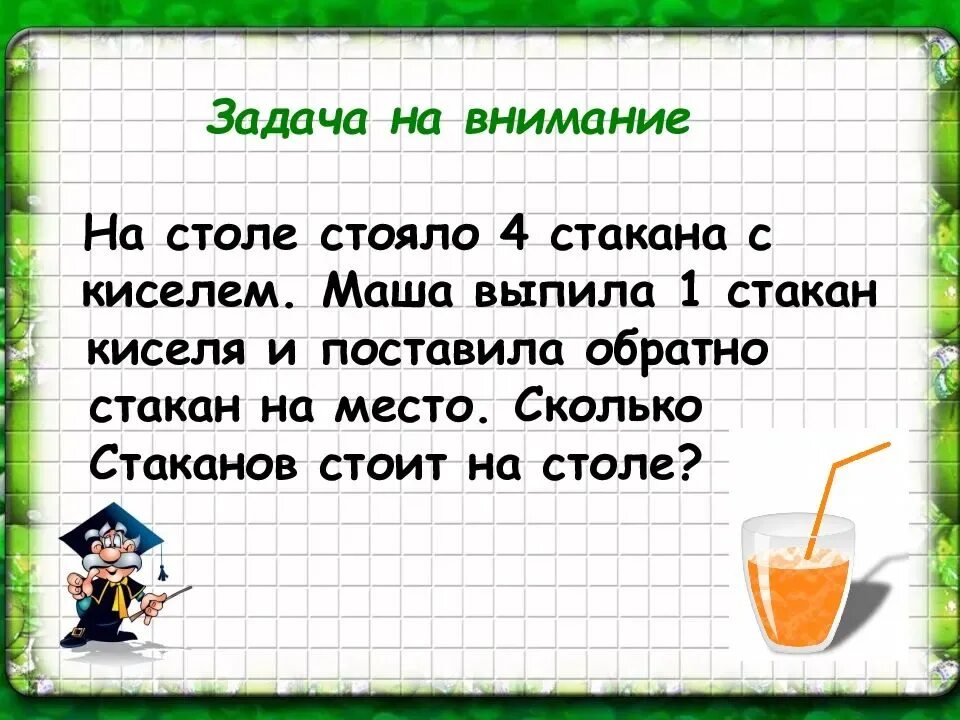 Задача на внимание

На столе стояло 4 стакана с киселем. Маша выпила 1 стакан киселя и поставила обратно стакан на место. Сколько Стаканов стоит на столе?